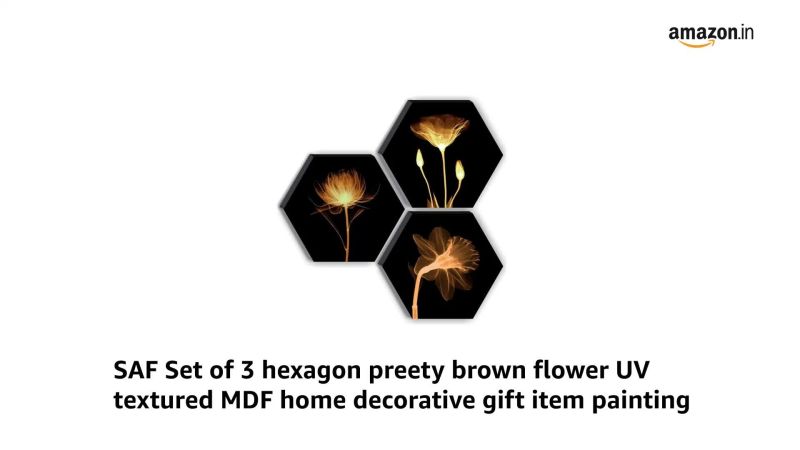 amazon.in

SAF Set of 3 hexagon preety brown flower UV textured MDF home decorative gift item painting